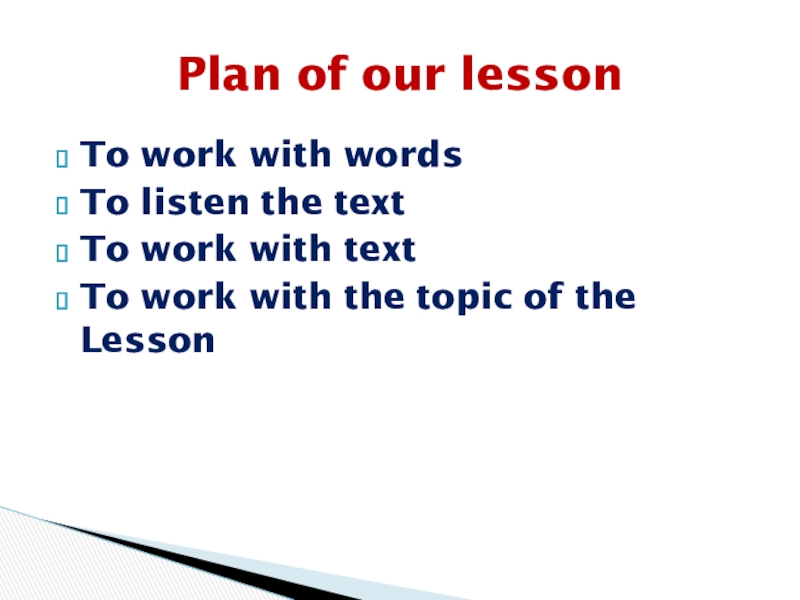 Plan of our lesson

To work with words
To listen the text
To work with text
To work with the topic of the Lesson